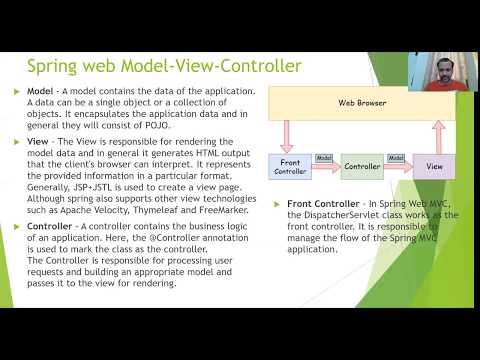 Spring web Model-View-Controller

Model - A model contains the data of the application. A data can be a single object or a collection of objects. It encapsulates the application data and in general they will consist of POJO.

View - The View is responsible for rendering the model data and in general it generates HTML output that the client's browser can interpret. It represents the provided information in a particular format. Generally, JSP+JSTL is used to create a view page. Although spring also supports other view technologies such as Apache Velocity, Thymeleaf and FreeMarker.

Controller - A controller contains the business logic of an application. Here, the @Controller annotation is used to mark the class as the controller. The Controller is responsible for processing user requests and building an appropriate model and passes it to the view for rendering.

Web Browser

Front Controller

Model

Controller

Model

View

Front Controller - In Spring Web MVC, the DispatcherServlet class works as the front controller. It is responsible to manage the flow of the Spring MVC application.